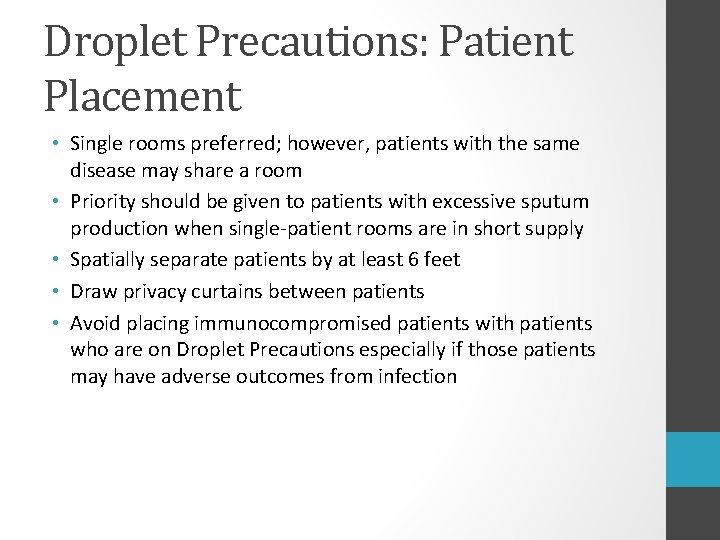 Droplet Precautions: Patient Placement

• Single rooms preferred; however, patients with the same disease may share a room
• Priority should be given to patients with excessive sputum production when single-patient rooms are in short supply
• Spatially separate patients by at least 6 feet
• Draw privacy curtains between patients
• Avoid placing immunocompromised patients with patients who are on Droplet Precautions especially if those patients may have adverse outcomes from infection